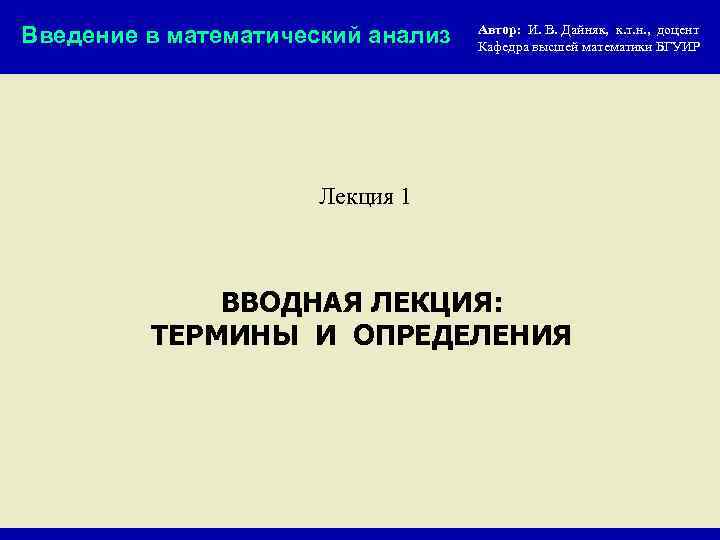 Введение в математический анализ

Автор: И. В. Дайняк, к.т.н., доцент
Кафедра высшей математики БГУИР

Лекция 1

ВВОДНАЯ ЛЕКЦИЯ:
ТЕРМИНЫ И ОПРЕДЕЛЕНИЯ